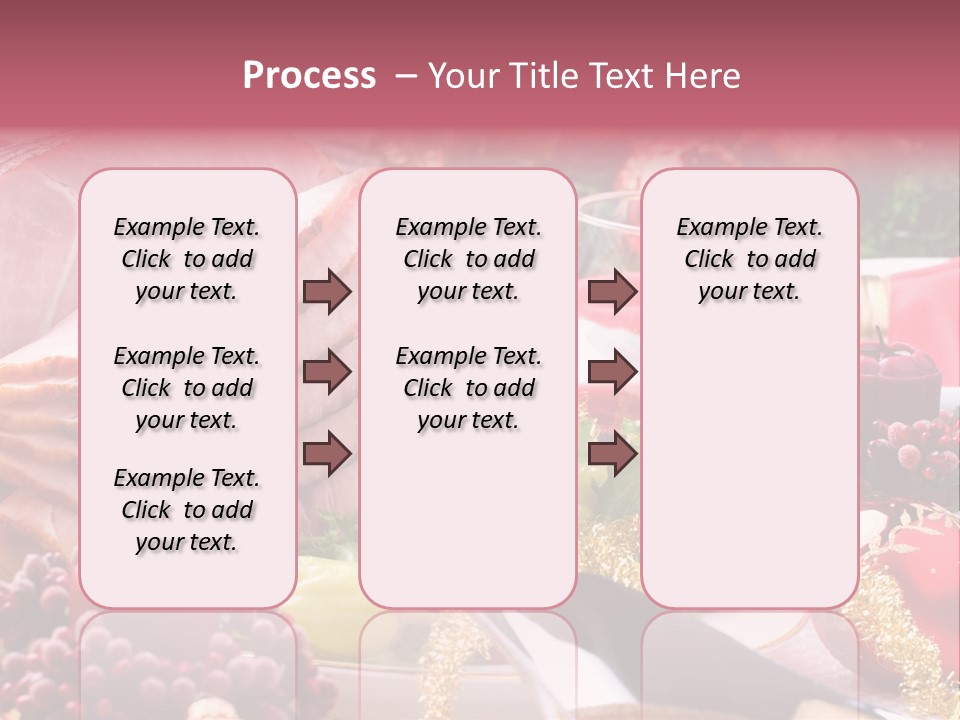 Process – Your Title Text Here

Example Text. Click to add your text.

Example Text. Click to add your text.

Example Text. Click to add your text.

Example Text. Click to add your text.

Example Text. Click to add your text.

Example Text. Click to add your text.